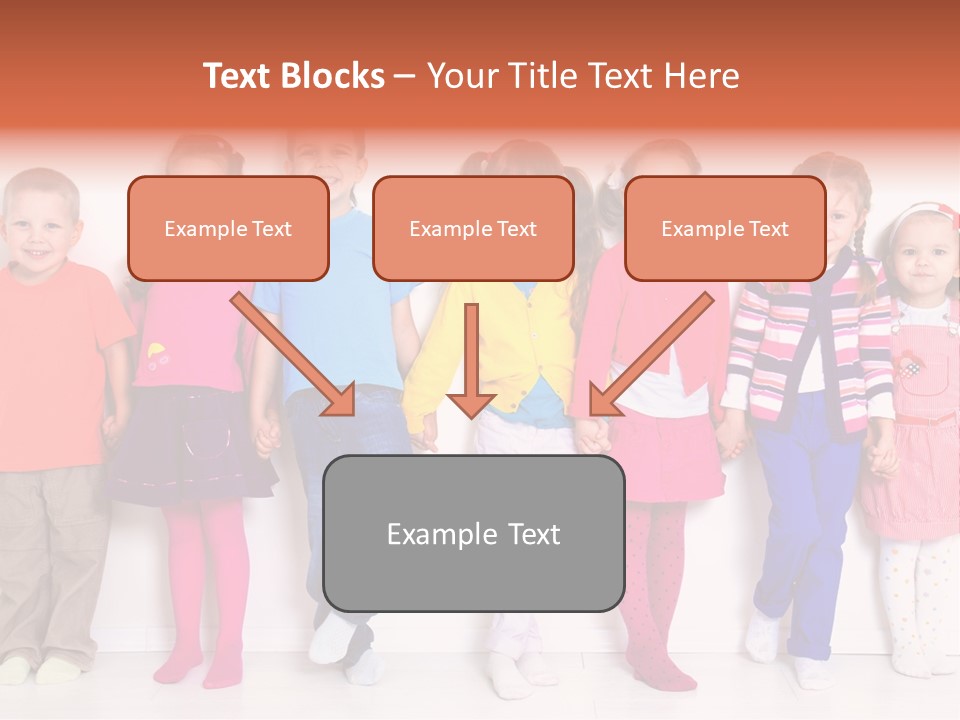 Text Blocks – Your Title Text Here

Example Text

Example Text

Example Text

Example Text